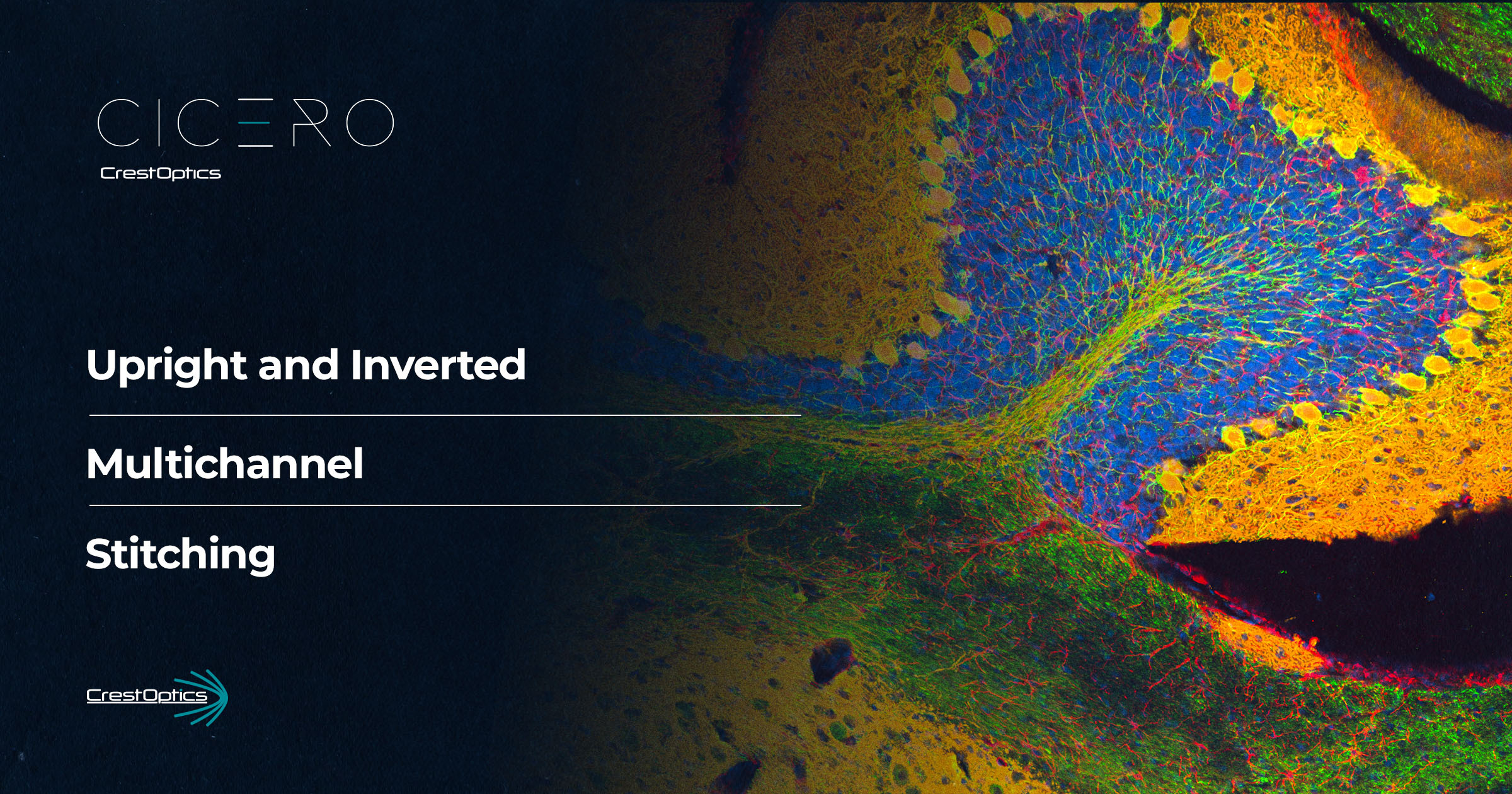 CICERO
CrestOptics

Upright and Inverted

Multichannel

Stitching

CrestOptics